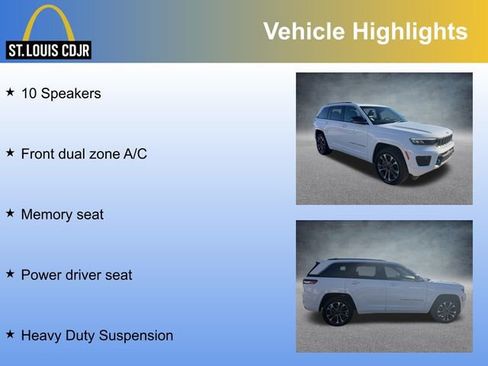 ST. LOUIS CDJR

Vehicle Highlights

★ 10 Speakers

★ Front dual zone A/C

★ Memory seat

★ Power driver seat

★ Heavy Duty Suspension